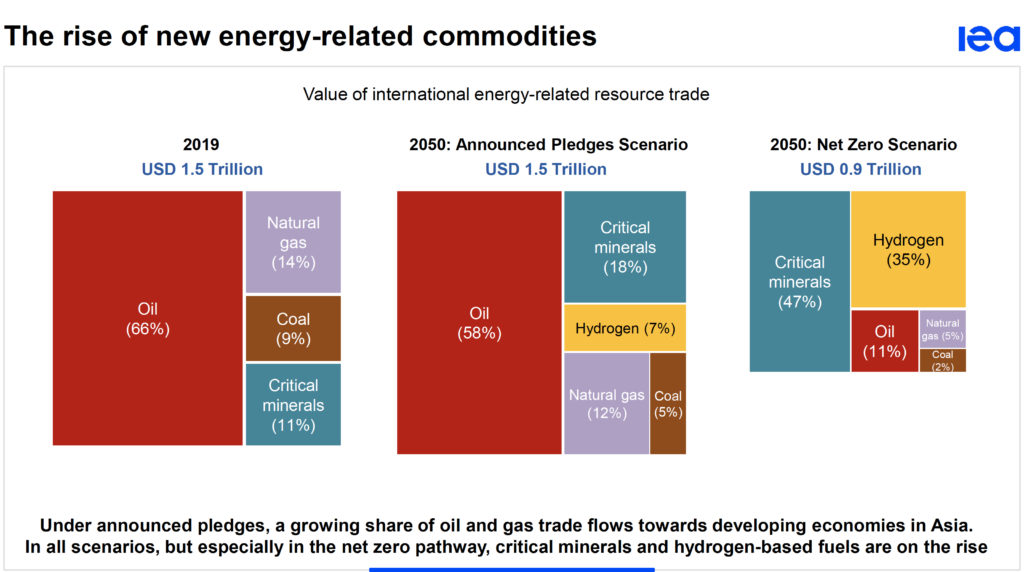 The rise of new energy-related commodities

iea

Value of international energy-related resource trade

2019
USD 1.5 Trillion

Oil (66%)

Natural gas (14%)

Coal (9%)

Critical minerals (11%)

2050: Announced Pledges Scenario
USD 1.5 Trillion

Oil (58%)

Critical minerals (18%)

Hydrogen (7%)

Natural gas (12%)

Coal (5%)

2050: Net Zero Scenario
USD 0.9 Trillion

Critical minerals (47%)

Hydrogen (35%)

Oil (11%)

Natural gas (5%)

Coal (2%)

Under announced pledges, a growing share of oil and gas trade flows towards developing economies in Asia. In all scenarios, but especially in the net zero pathway, critical minerals and hydrogen-based fuels are on the rise